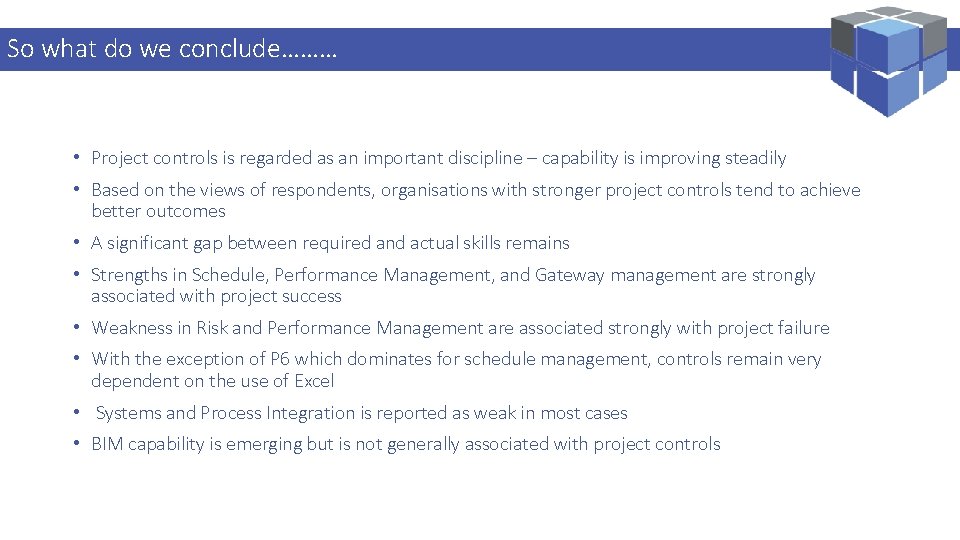 So what do we conclude………

• Project controls is regarded as an important discipline – capability is improving steadily
• Based on the views of respondents, organisations with stronger project controls tend to achieve better outcomes
• A significant gap between required and actual skills remains
• Strengths in Schedule, Performance Management, and Gateway management are strongly associated with project success
• Weakness in Risk and Performance Management are associated strongly with project failure
• With the exception of P6 which dominates for schedule management, controls remain very dependent on the use of Excel
• Systems and Process Integration is reported as weak in most cases
• BIM capability is emerging but is not generally associated with project controls